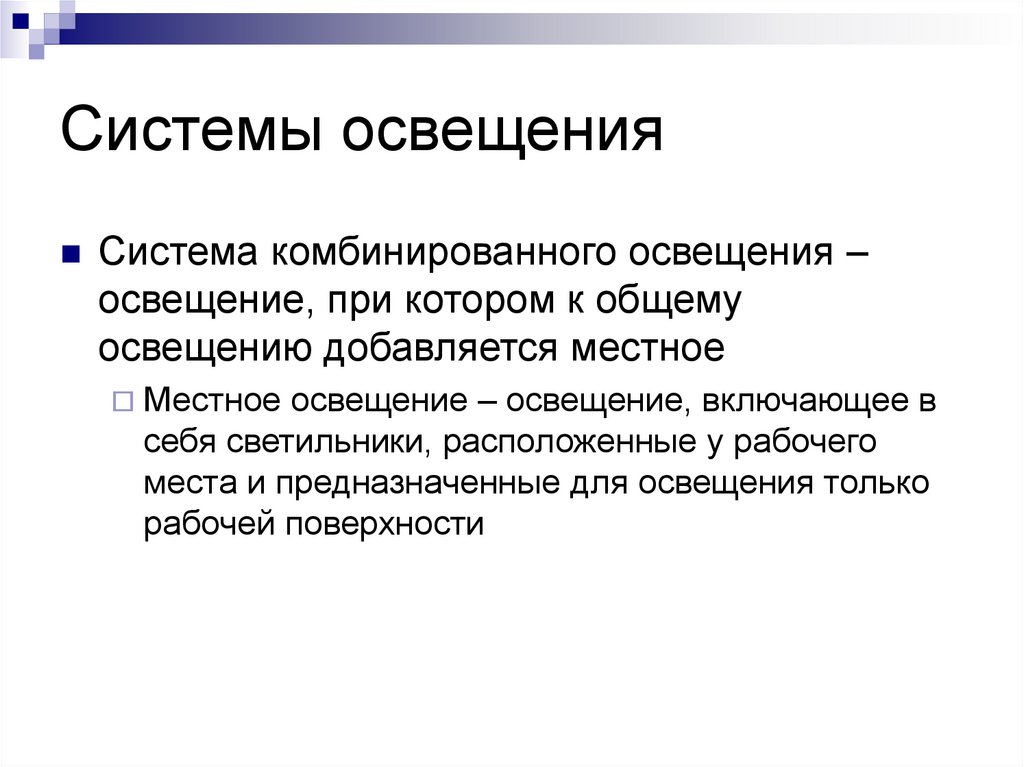 Системы освещения

Система комбинированного освещения – освещение, при котором к общему освещению добавляется местное

Местное освещение – освещение, включающее в себя светильники, расположенные у рабочего места и предназначенные для освещения только рабочей поверхности